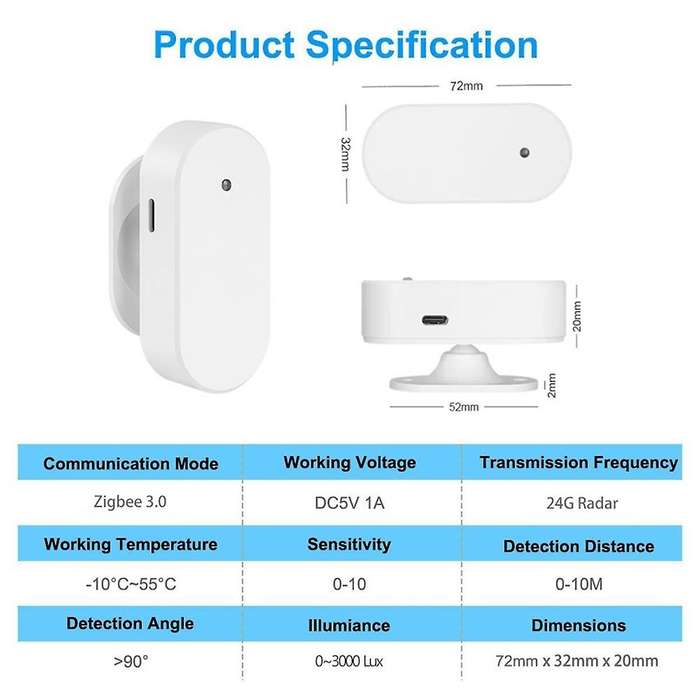 Product Specification

72mm

32mm

20mm

2mm

52mm

| Communication Mode | Working Voltage | Transmission Frequency |
|---|---|---|
| Zigbee 3.0 | DC5V 1A | 24G Radar |
| Working Temperature | Sensitivity | Detection Distance |
| -10°C~55°C | 0-10 | 0-10M |
| Detection Angle | Illumiance | Dimensions |
| >90° | 0~3000 Lux | 72mm x 32mm x 20mm |